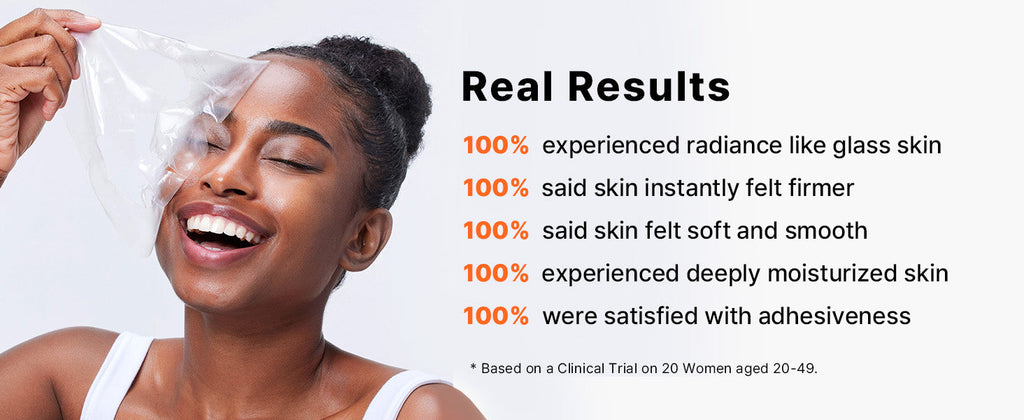 Real Results

100% experienced radiance like glass skin

100% said skin instantly felt firmer

100% said skin felt soft and smooth

100% experienced deeply moisturized skin

100% were satisfied with adhesiveness

* Based on a Clinical Trial on 20 Women aged 20-49.